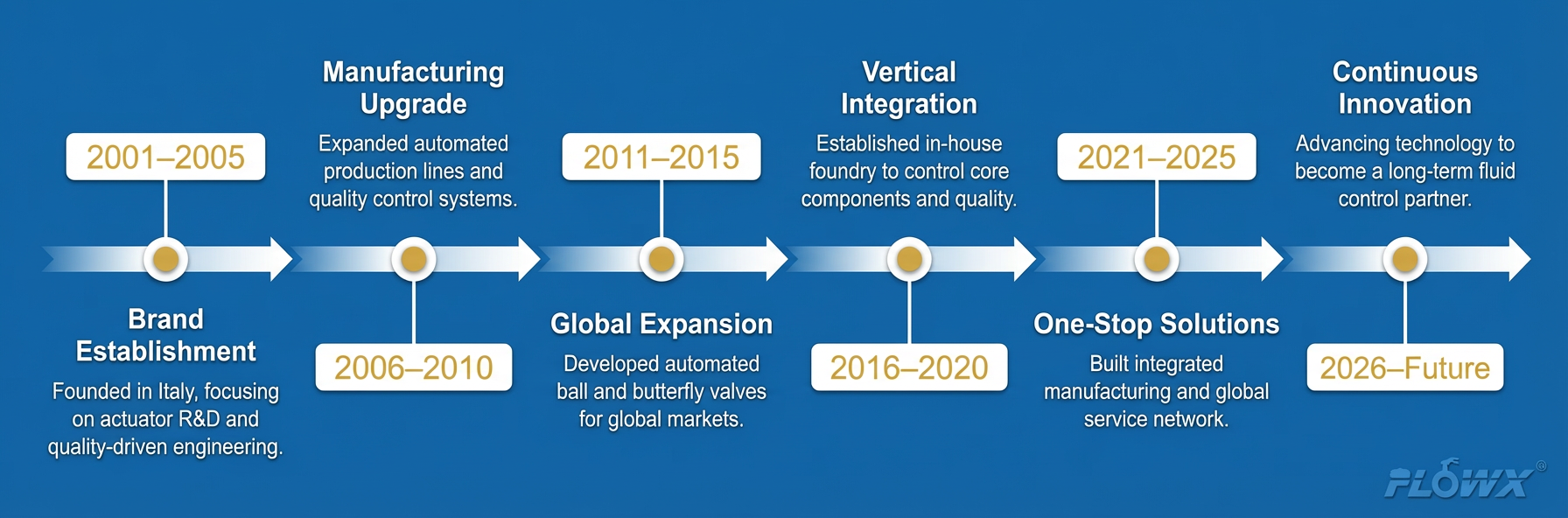 2001–2005

Brand Establishment

Founded in Italy, focusing on actuator R&D and quality-driven engineering.

Manufacturing Upgrade

Expanded automated production lines and quality control systems.

2006–2010

2011–2015

Global Expansion

Developed automated ball and butterfly valves for global markets.

Vertical Integration

Established in-house foundry to control core components and quality.

2016–2020

2021–2025

One-Stop Solutions

Built integrated manufacturing and global service network.

Continuous Innovation

Advancing technology to become a long-term fluid control partner.

2026–Future

FLOWX®